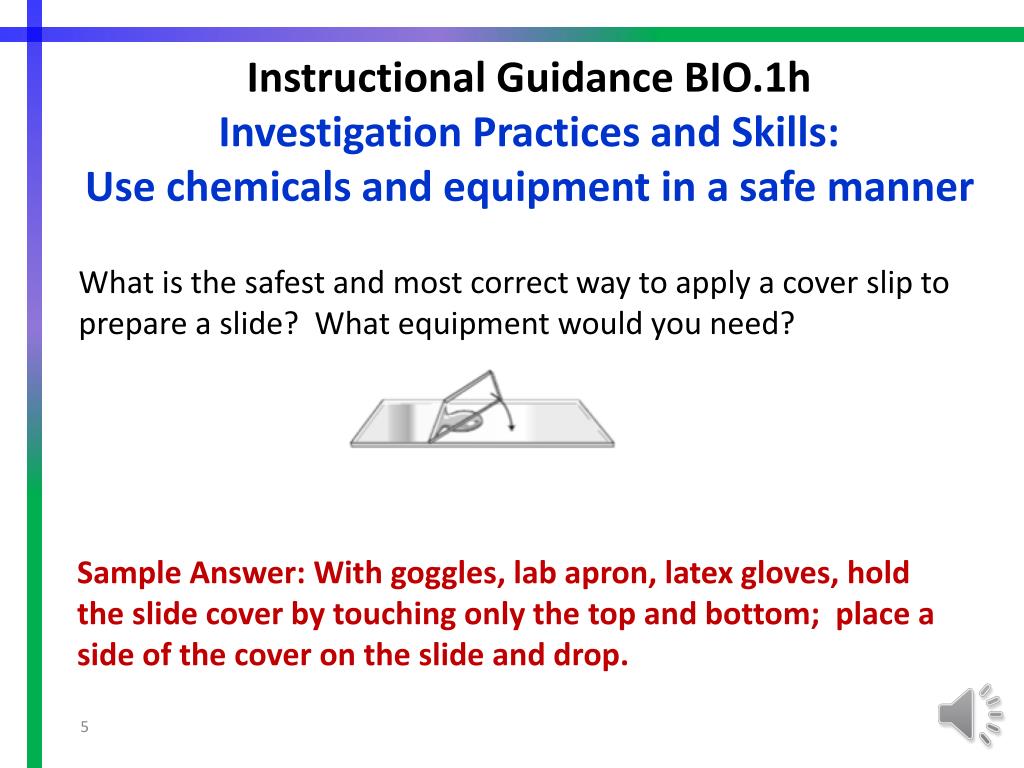 Instructional Guidance BIO.1h
Investigation Practices and Skills:
Use chemicals and equipment in a safe manner

What is the safest and most correct way to apply a cover slip to prepare a slide?  What equipment would you need?

Sample Answer: With goggles, lab apron, latex gloves, hold the slide cover by touching only the top and bottom;  place a side of the cover on the slide and drop.

5